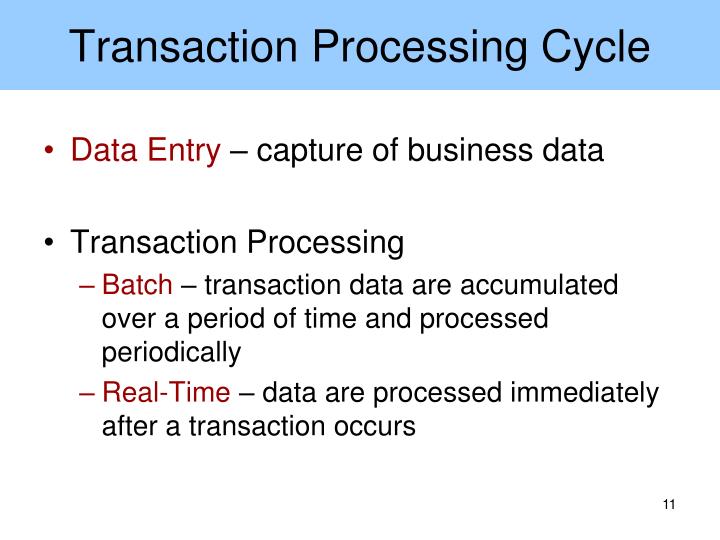 Transaction Processing Cycle

• Data Entry – capture of business data

• Transaction Processing
– Batch – transaction data are accumulated over a period of time and processed periodically
– Real-Time – data are processed immediately after a transaction occurs

11